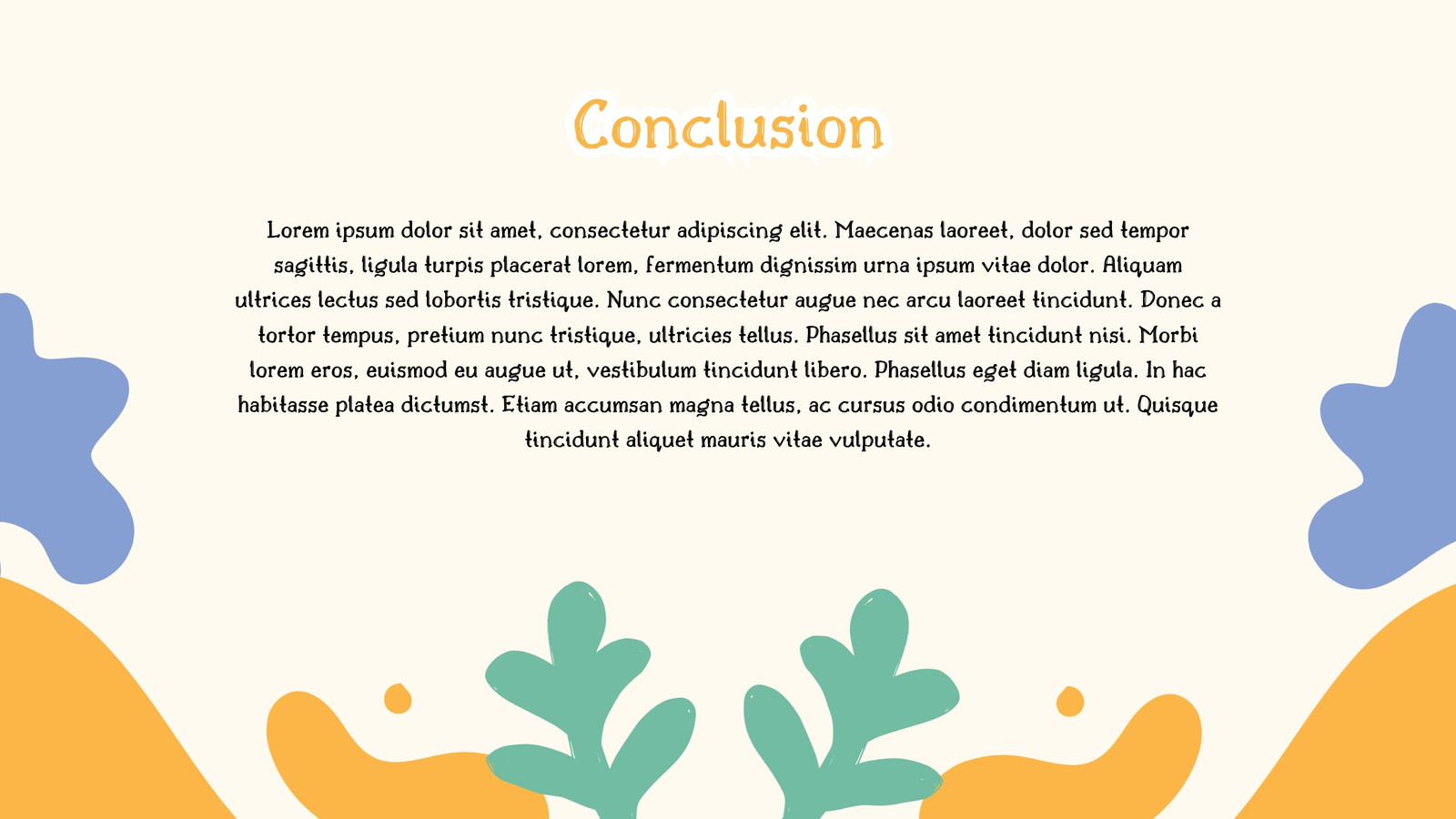 Conclusion

Lorem ipsum dolor sit amet, consectetur adipiscing elit. Maecenas laoreet, dolor sed tempor sagittis, ligula turpis placerat lorem, fermentum dignissim urna ipsum vitae dolor. Aliquam ultrices lectus sed lobortis tristique. Nunc consectetur augue nec arcu laoreet tincidunt. Donec a tortor tempus, pretium nunc tristique, ultricies tellus. Phasellus sit amet tincidunt nisi. Morbi lorem eros, euismod eu augue ut, vestibulum tincidunt libero. Phasellus eget diam ligula. In hac habitasse platea dictumst. Etiam accumsan magna tellus, ac cursus odio condimentum ut. Quisque tincidunt aliquet mauris vitae vulputate.